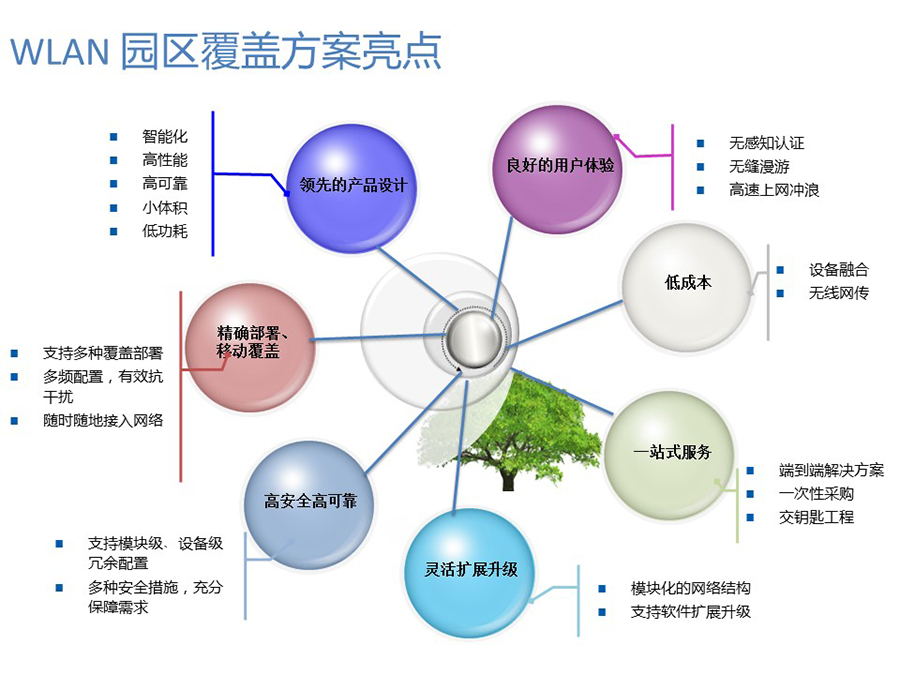 WLAN 园区覆盖方案亮点

- 智能化
- 高性能
- 高可靠
- 小体积
- 低功耗

领先的产品设计

良好的用户体验

- 无感知认证
- 无缝漫游
- 高速上网冲浪

低成本

- 设备融合
- 无线网传

精确部署、移动覆盖

- 支持多种覆盖部署
- 多频配置，有效抗干扰
- 随时随地接入网络

一站式服务

- 端到端解决方案
- 一次性采购
- 交钥匙工程

高安全高可靠

- 支持模块级、设备级冗余配置
- 多种安全措施，充分保障需求

灵活扩展升级

- 模块化的网络结构
- 支持软件扩展升级